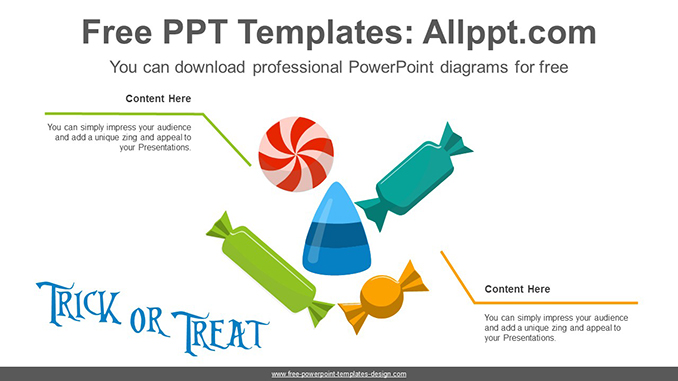 Free PPT Templates: Allppt.com

You can download professional PowerPoint diagrams for free

Content Here

You can simply impress your audience and add a unique zing and appeal to your Presentations.

TRICK OR TREAT

Content Here

You can simply impress your audience and add a unique zing and appeal to your Presentations.

www.free-powerpoint-templates-design.com